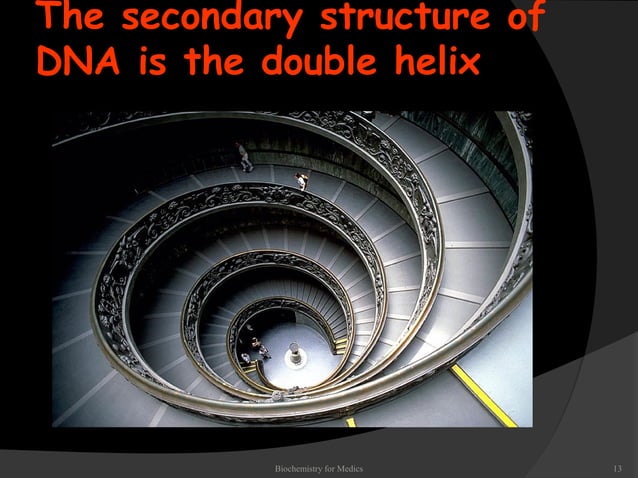 The secondary structure of DNA is the double helix

Biochemistry for Medics

13